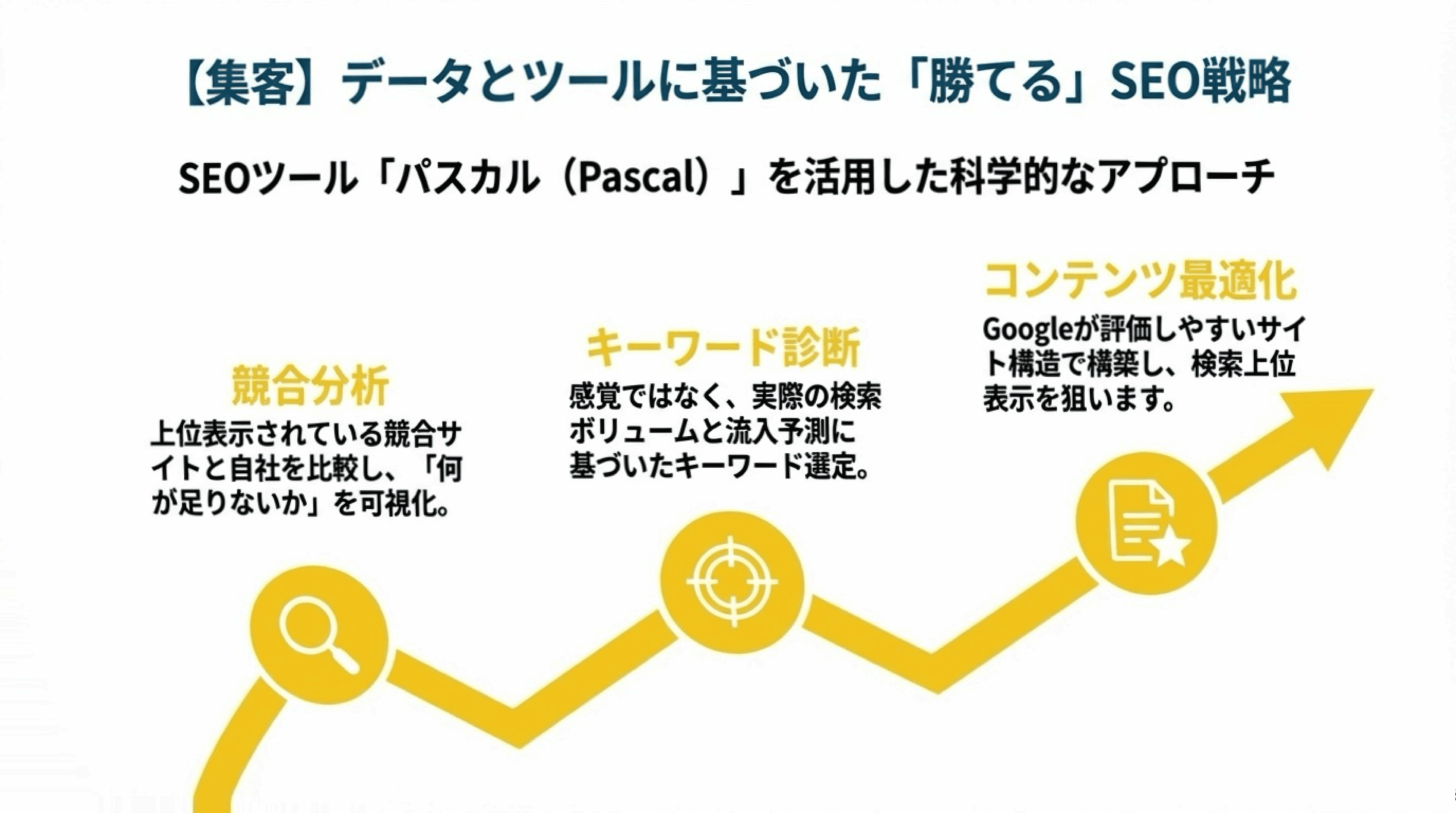 【集客】データとツールに基づいた「勝てる」SEO戦略

SEOツール「パスカル（Pascal）」を活用した科学的なアプローチ

競合分析

上位表示されている競合サイトと自社を比較し、「何が足りないか」を可視化。

キーワード診断

感覚ではなく、実際の検索ボリュームと流入予測に基づいたキーワード選定。

コンテンツ最適化

Googleが評価しやすいサイト構造で構築し、検索上位表示を狙います。